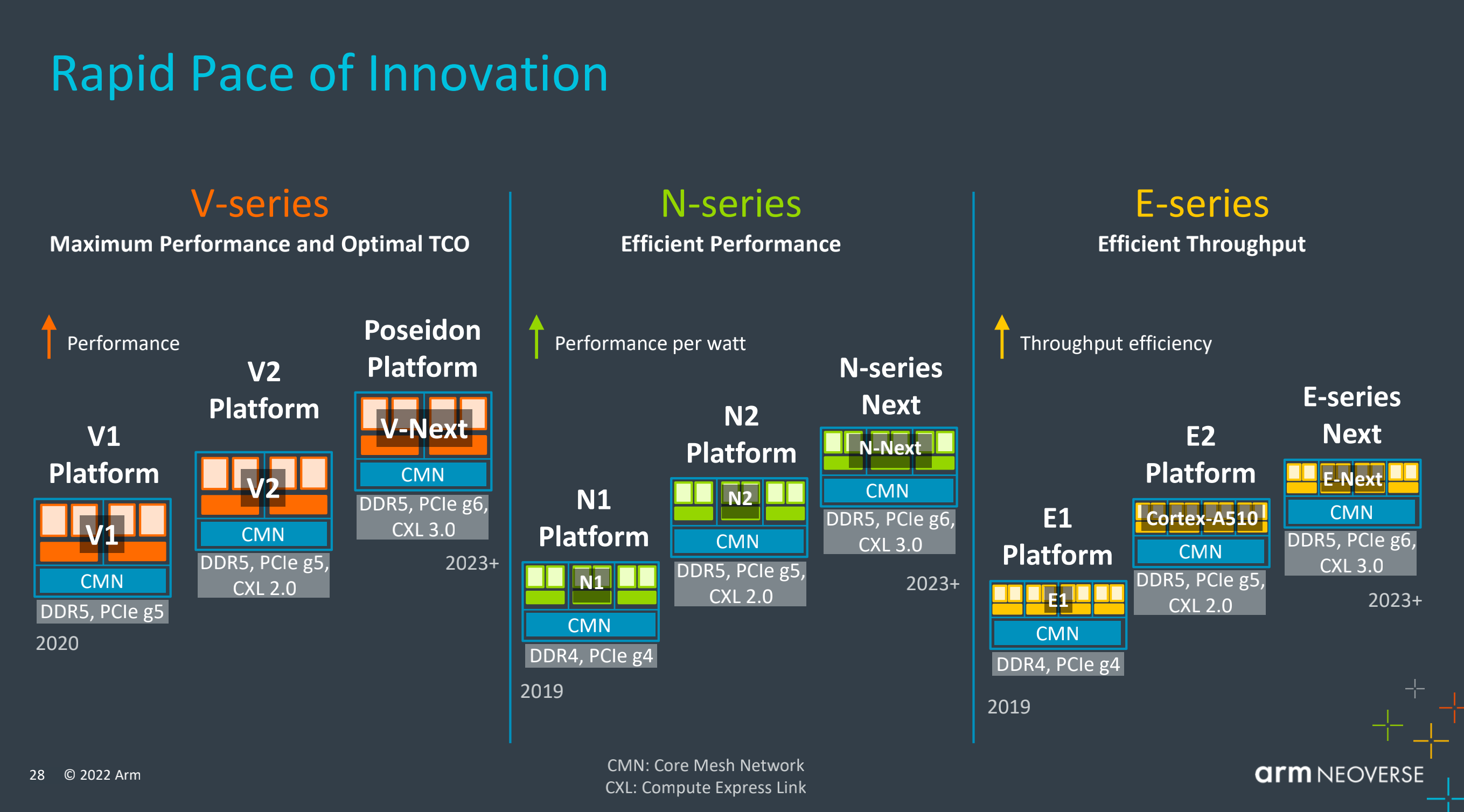 Rapid Pace of Innovation

V-series
Maximum Performance and Optimal TCO

Performance

V1
Platform
V1
CMN
DDR5, PCIe g5
2020

V2
Platform
V2
CMN
DDR5, PCIe g5, CXL 2.0

Poseidon
Platform
V-Next
CMN
DDR5, PCIe g6, CXL 3.0
2023+

N-series
Efficient Performance

Performance per watt

N1
Platform
N1
CMN
DDR4, PCIe g4
2019

N2
Platform
N2
CMN
DDR5, PCIe g5, CXL 2.0

N-series
Next
N-Next
CMN
DDR5, PCIe g6, CXL 3.0
2023+

E-series
Efficient Throughput

Throughput efficiency

E1
Platform
E1
CMN
DDR4, PCIe g4
2019

E2
Platform
Cortex-A510
CMN
DDR5, PCIe g5, CXL 2.0

E-series
Next
E-Next
CMN
DDR5, PCIe g6, CXL 3.0
2023+

28 © 2022 Arm

CMN: Core Mesh Network
CXL: Compute Express Link

arm NEOVERSE